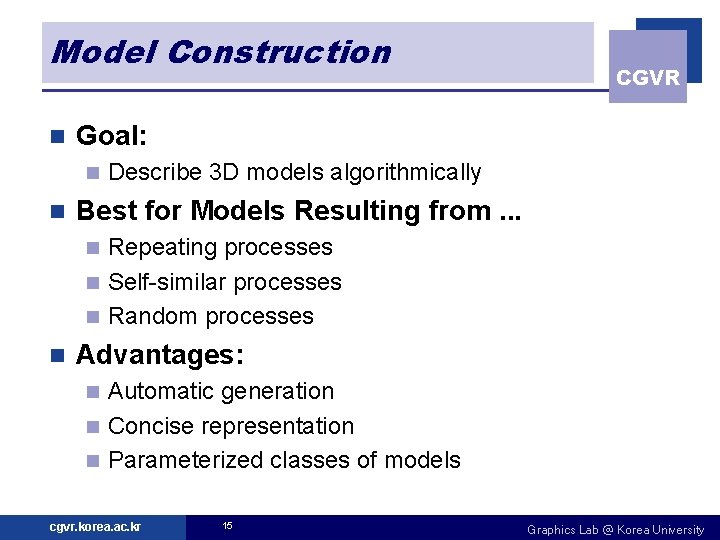 Model Construction

CGVR

Goal:

Describe 3D models algorithmically

Best for Models Resulting from ...

Repeating processes

Self-similar processes

Random processes

Advantages:

Automatic generation

Concise representation

Parameterized classes of models

cgvr.korea.ac.kr

15

Graphics Lab @ Korea University